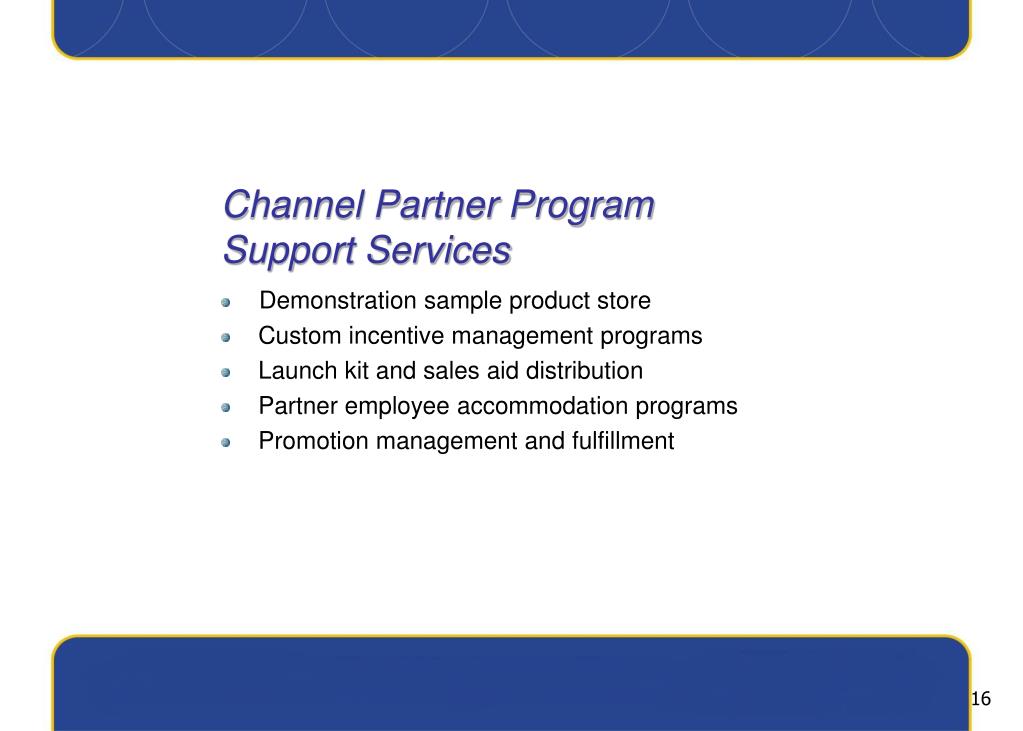 Channel Partner Program
Support Services

- Demonstration sample product store
- Custom incentive management programs
- Launch kit and sales aid distribution
- Partner employee accommodation programs
- Promotion management and fulfillment

16